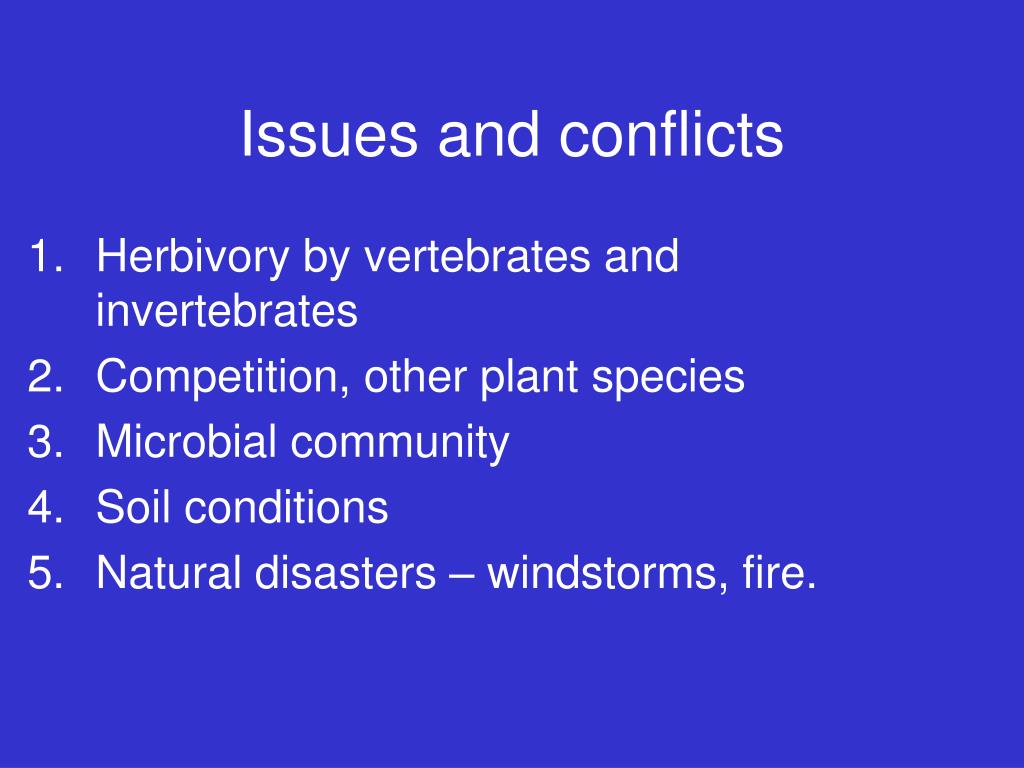 Issues and conflicts

1. Herbivory by vertebrates and invertebrates
2. Competition, other plant species
3. Microbial community
4. Soil conditions
5. Natural disasters – windstorms, fire.